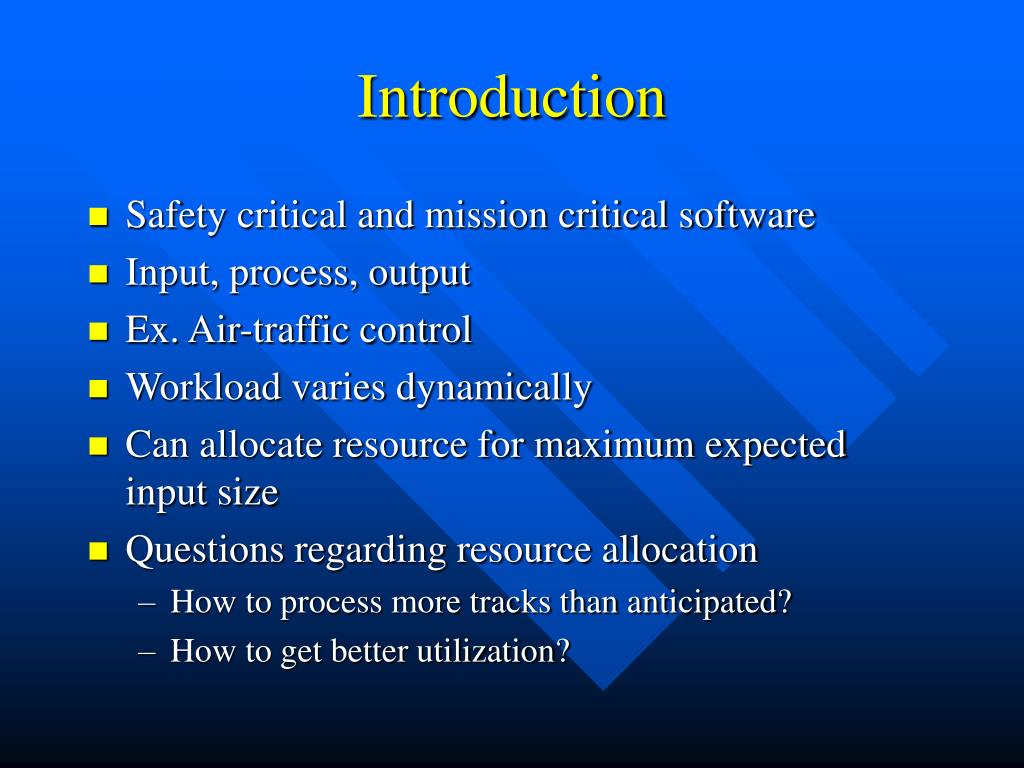 Introduction

- Safety critical and mission critical software
- Input, process, output
- Ex. Air-traffic control
- Workload varies dynamically
- Can allocate resource for maximum expected input size
- Questions regarding resource allocation
  – How to process more tracks than anticipated?
  – How to get better utilization?